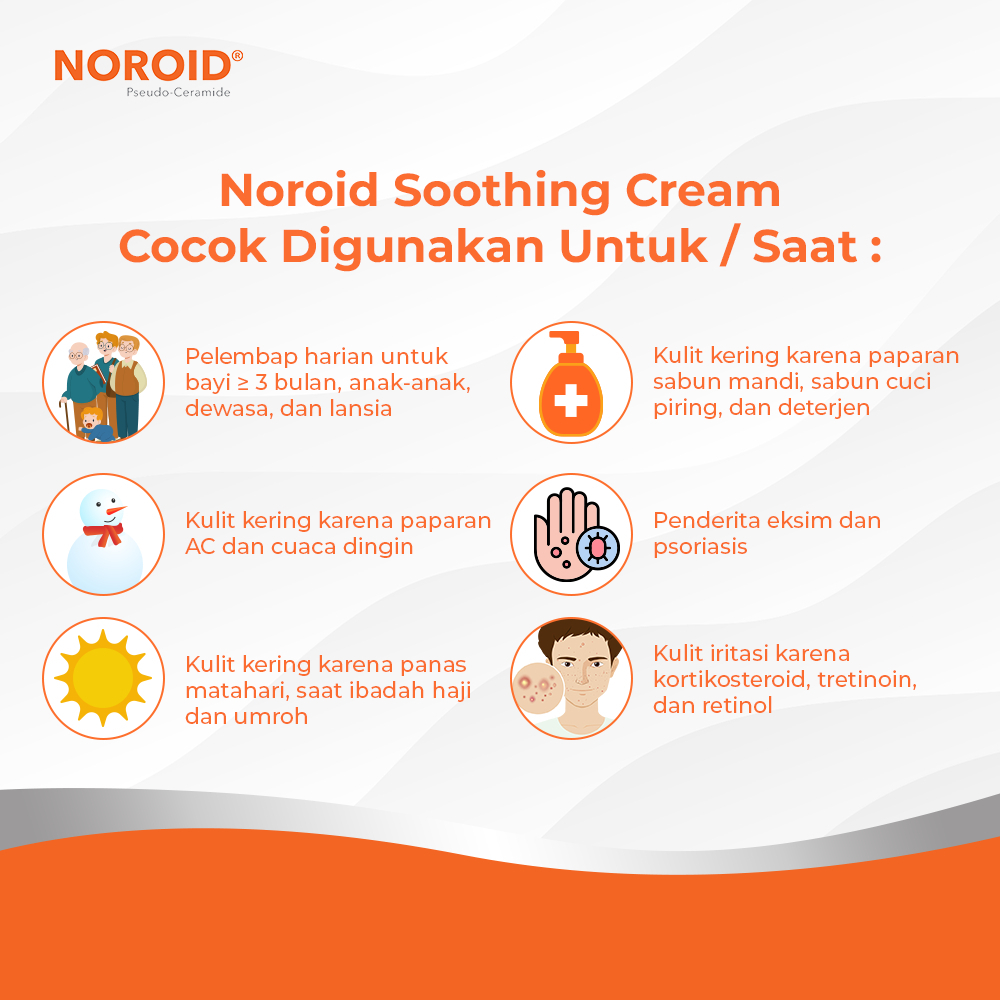 NOROID®
Pseudo-Ceramide

Noroid Soothing Cream
Cocok Digunakan Untuk / Saat :

Pelembap harian untuk bayi ≥ 3 bulan, anak-anak, dewasa, dan lansia

Kulit kering karena paparan AC dan cuaca dingin

Kulit kering karena panas matahari, saat ibadah haji dan umroh

Kulit kering karena paparan sabun mandi, sabun cuci piring, dan deterjen

Penderita eksim dan psoriasis

Kulit iritasi karena kortikosteroid, tretinoin, dan retinol